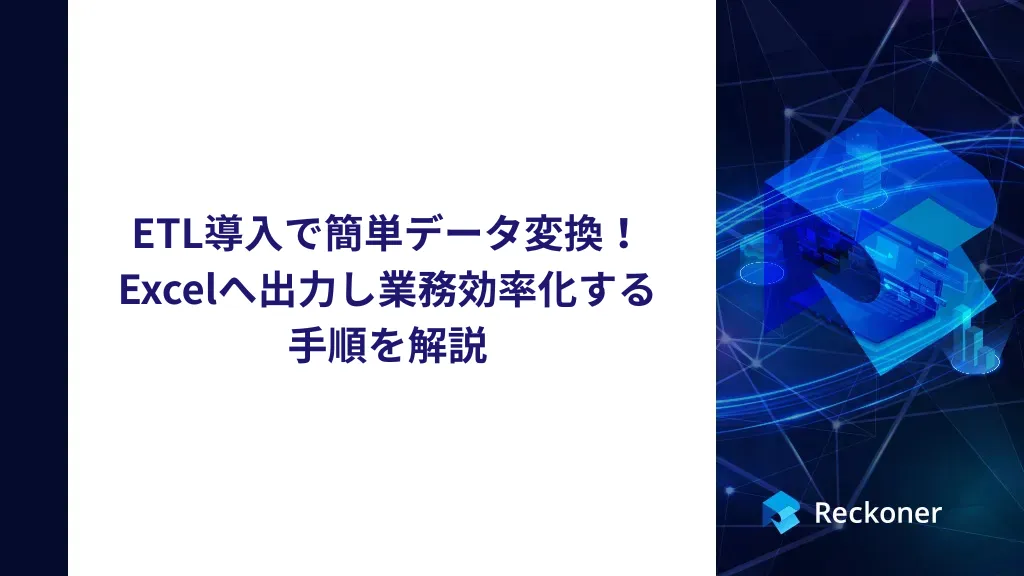 ETL導入で簡単データ変換！
Excelへ出力し業務効率化する
手順を解説

Reckoner